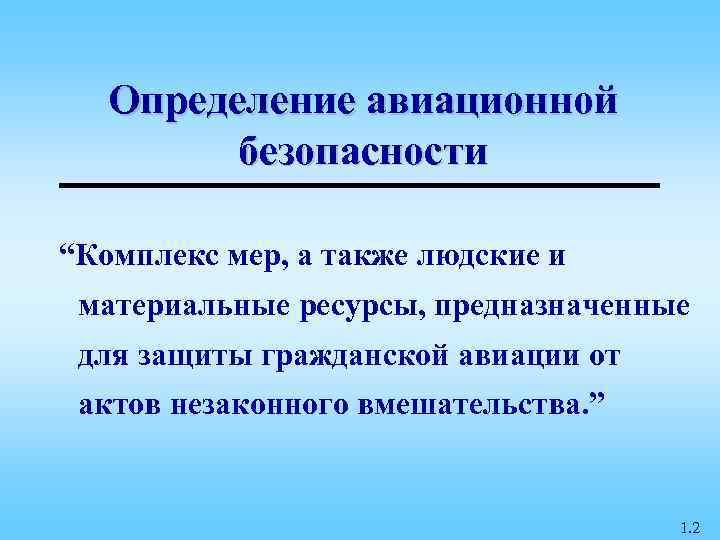 Определение авиационной безопасности

“Комплекс мер, а также людские и материальные ресурсы, предназначенные для защиты гражданской авиации от актов незаконного вмешательства.”

1.2